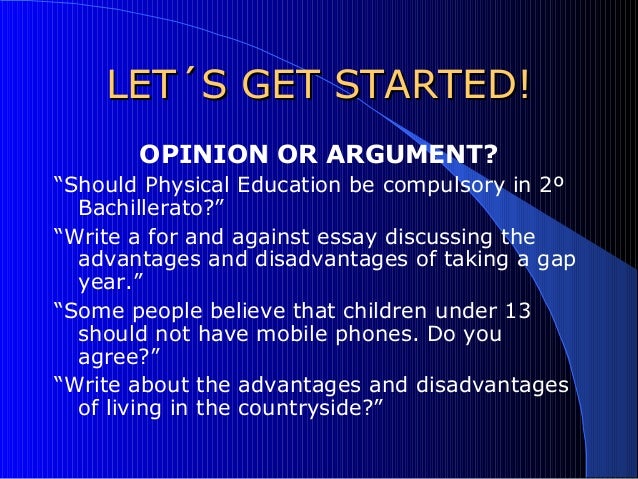 LET´S GET STARTED!

OPINION OR ARGUMENT?

“Should Physical Education be compulsory in 2º Bachillerato?”

“Write a for and against essay discussing the advantages and disadvantages of taking a gap year.”

“Some people believe that children under 13 should not have mobile phones. Do you agree?”

“Write about the advantages and disadvantages of living in the countryside?”